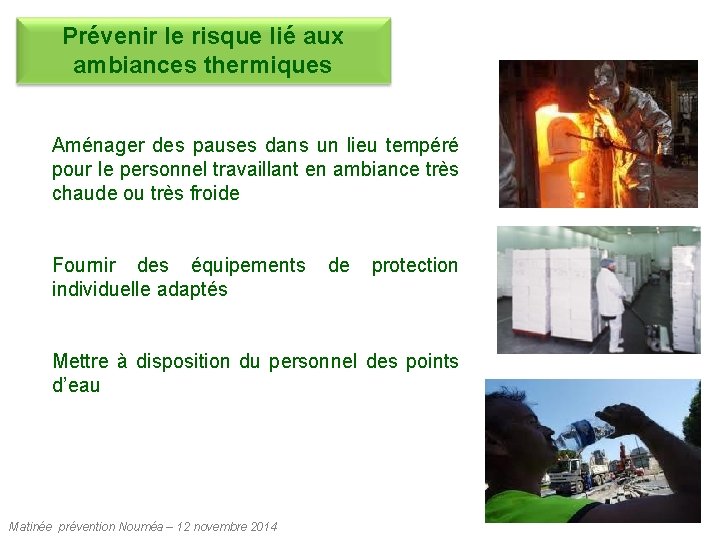 Prévenir le risque lié aux ambiances thermiques

Aménager des pauses dans un lieu tempéré pour le personnel travaillant en ambiance très chaude ou très froide

Fournir des équipements de protection individuelle adaptés

Mettre à disposition du personnel des points d'eau

Matinée prévention Nouméa – 12 novembre 2014